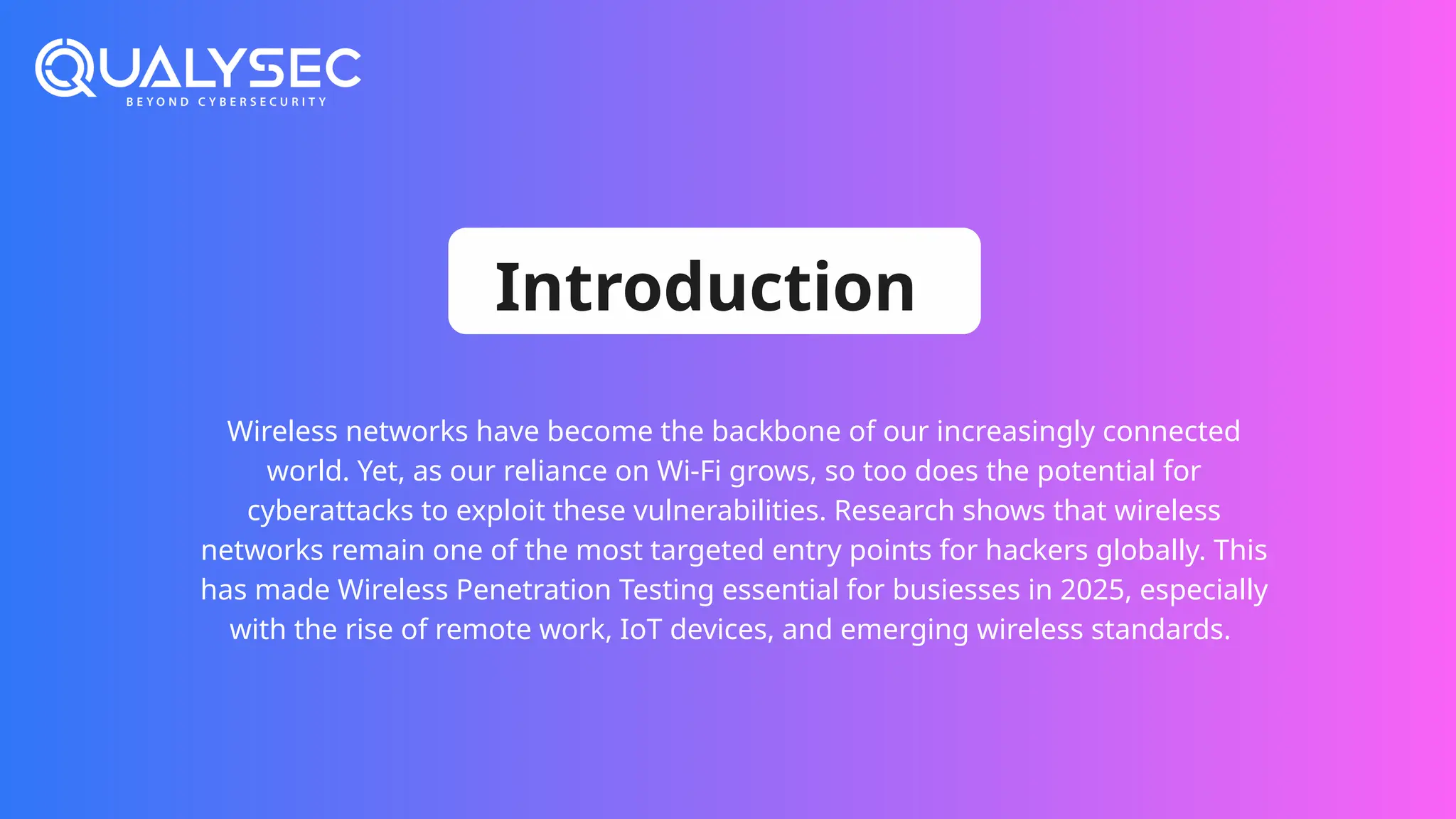 QUALYSEC
BEYOND CYBERSECURITY

Introduction

Wireless networks have become the backbone of our increasingly connected world. Yet, as our reliance on Wi-Fi grows, so too does the potential for cyberattacks to exploit these vulnerabilities. Research shows that wireless networks remain one of the most targeted entry points for hackers globally. This has made Wireless Penetration Testing essential for busiesses in 2025, especially with the rise of remote work, IoT devices, and emerging wireless standards.